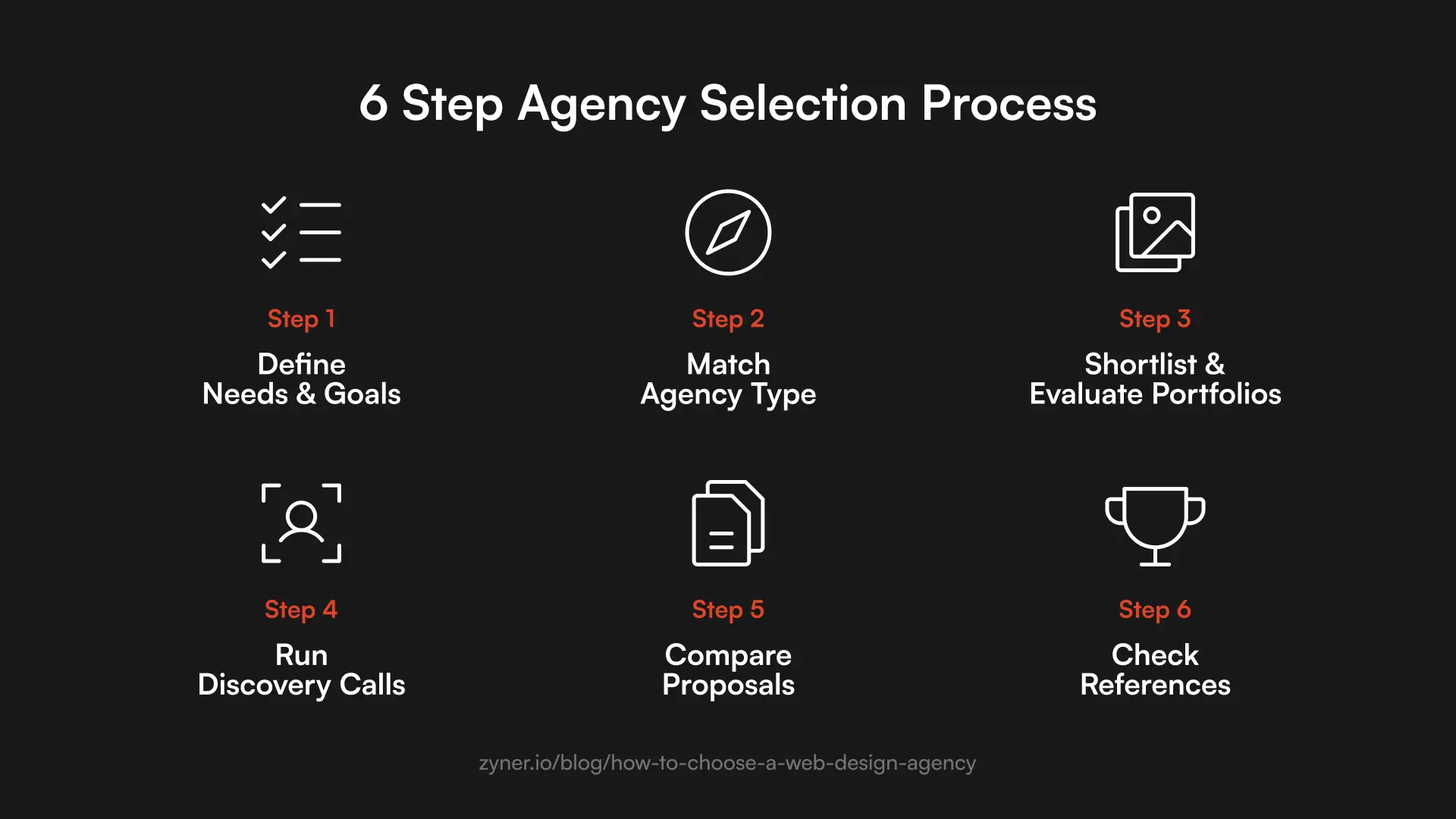 6 Step Agency Selection Process

Step 1
Define
Needs & Goals

Step 2
Match
Agency Type

Step 3
Shortlist &
Evaluate Portfolios

Step 4
Run
Discovery Calls

Step 5
Compare
Proposals

Step 6
Check
References

zyner.io/blog/how-to-choose-a-web-design-agency